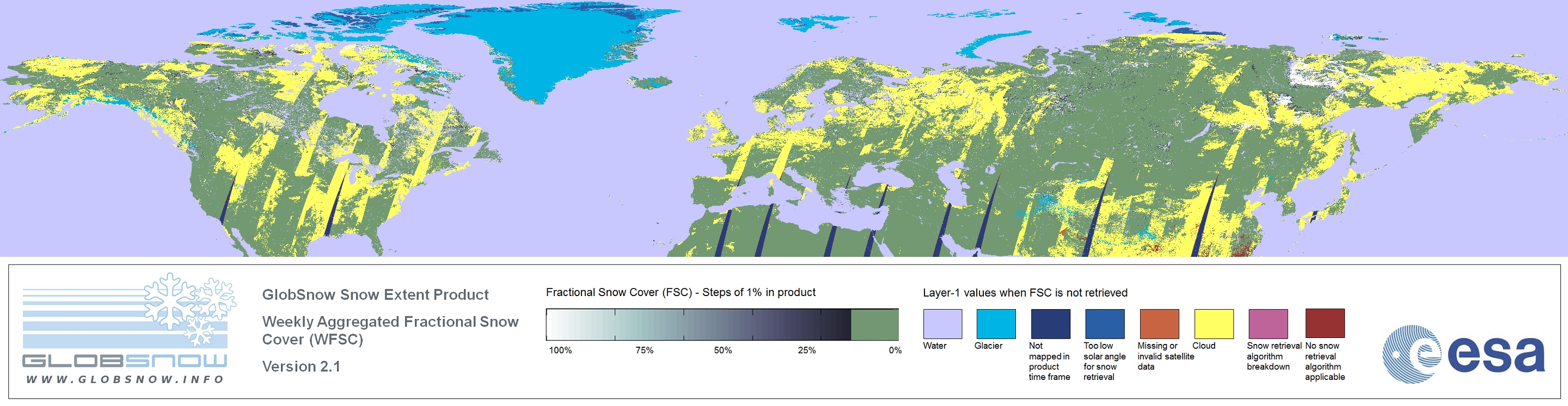 GLOBSNOW
WWW.GLOBSNOW.INFO

GlobSnow Snow Extent Product

Weekly Aggregated Fractional Snow Cover (WFSC)

Version 2.1

Fractional Snow Cover (FSC) - Steps of 1% in product

100% 75% 50% 25% 0%

Layer-1 values when FSC is not retrieved

Water

Glacier

Not mapped in product time frame

Too low solar angle for snow retrieval

Missing or invalid satellite data

Cloud

Snow retrieval algorithm breakdown

No snow retrieval algorithm applicable

esa